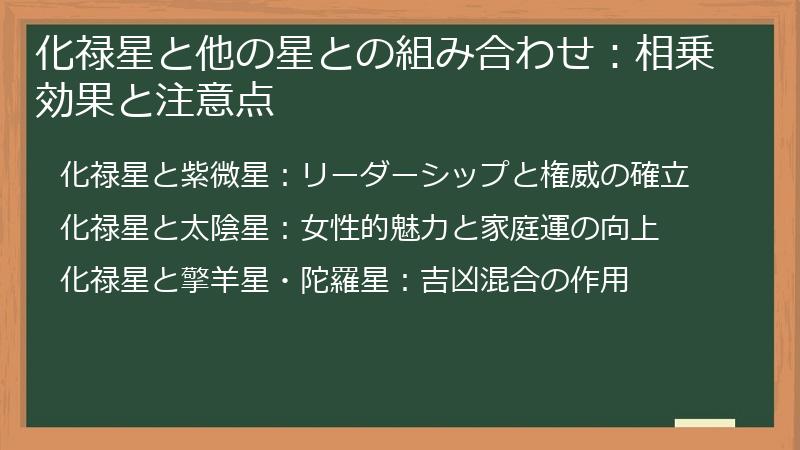 化禄星と他の星との組み合わせ：相乗効果と注意点

化禄星と紫微星：リーダーシップと権威の確立

化禄星と太陰星：女性的魅力と家庭運の向上

化禄星と擎羊星・陀羅星：吉凶混合の作用